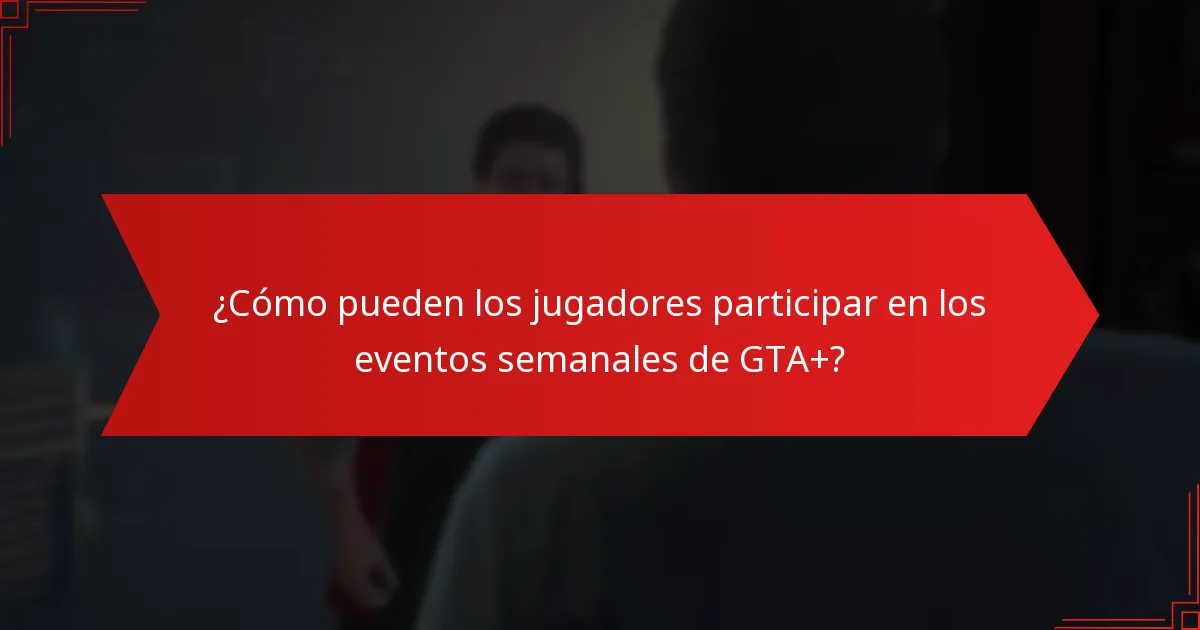 ¿Cómo pueden los jugadores participar en los eventos semanales de GTA+?